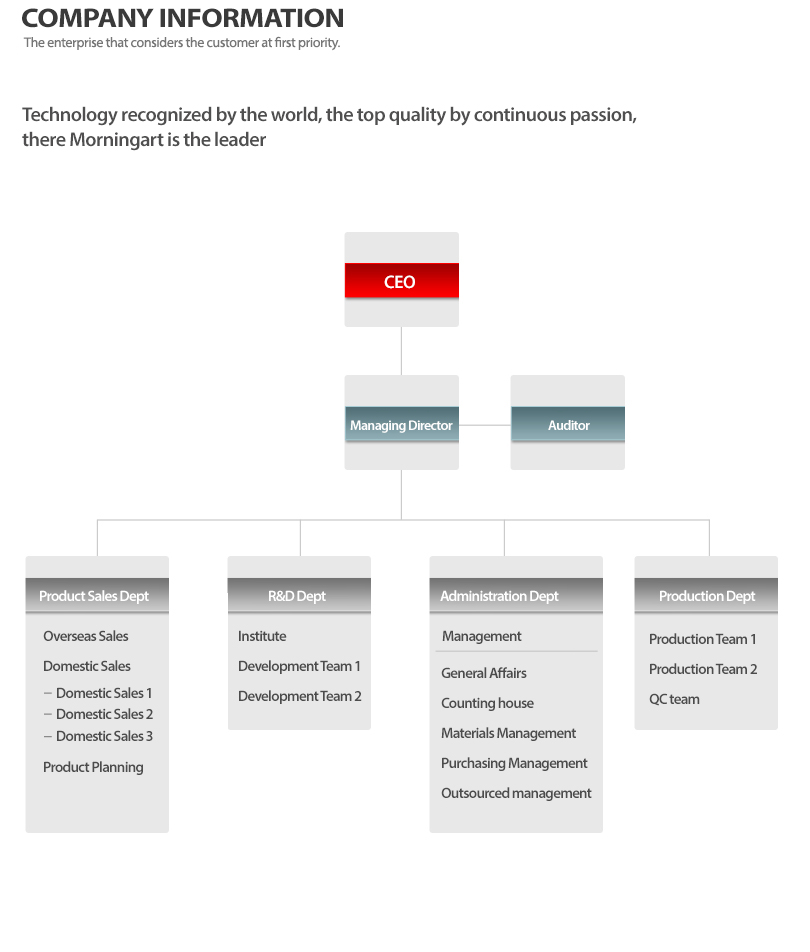 COMPANY INFORMATION
The enterprise that considers the customer at first priority.

Technology recognized by the world, the top quality by continuous passion, there Morningart is the leader

CEO

Managing Director

Auditor

Product Sales Dept
Overseas Sales
Domestic Sales
– Domestic Sales 1
– Domestic Sales 2
– Domestic Sales 3
Product Planning

R&D Dept
Institute
Development Team 1
Development Team 2

Administration Dept
Management
General Affairs
Counting house
Materials Management
Purchasing Management
Outsourced management

Production Dept
Production Team 1
Production Team 2
QC team